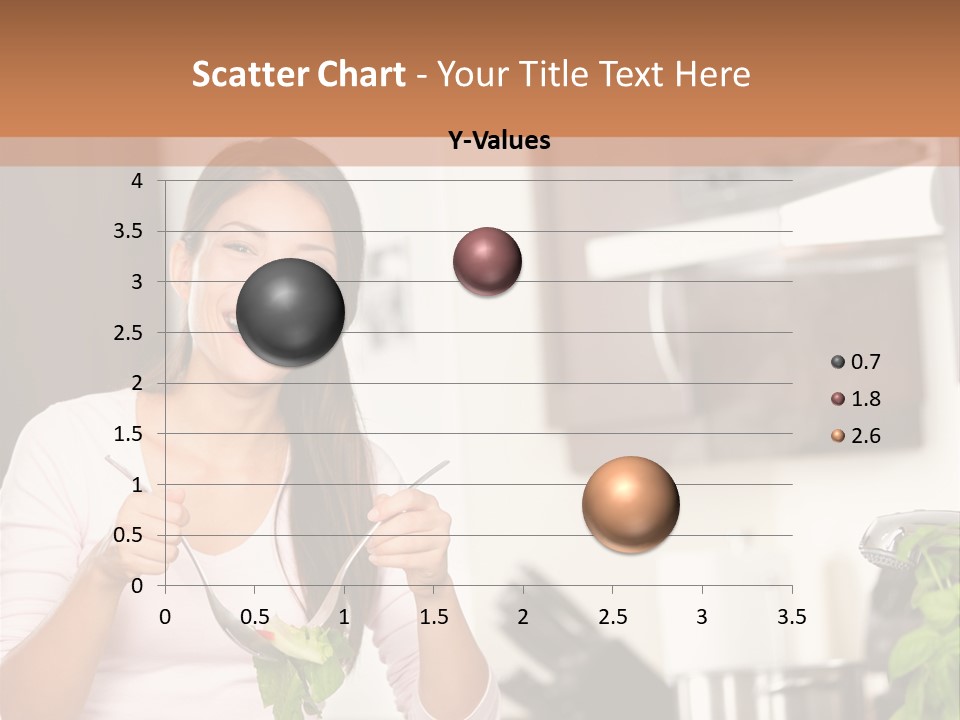 Scatter Chart - Your Title Text Here

Y-Values

4
3.5
3
2.5
2
1.5
1
0.5
0

0 0.5 1 1.5 2 2.5 3 3.5

0.7
1.8
2.6